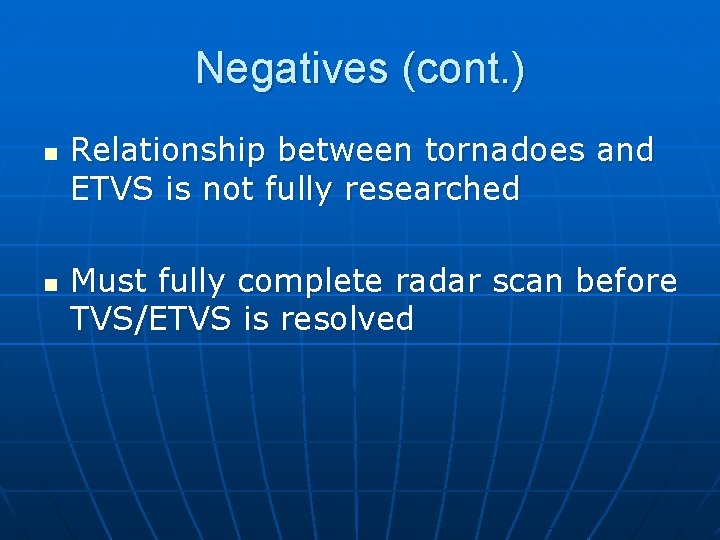 Negatives (cont.)

- Relationship between tornadoes and ETVS is not fully researched

- Must fully complete radar scan before TVS/ETVS is resolved